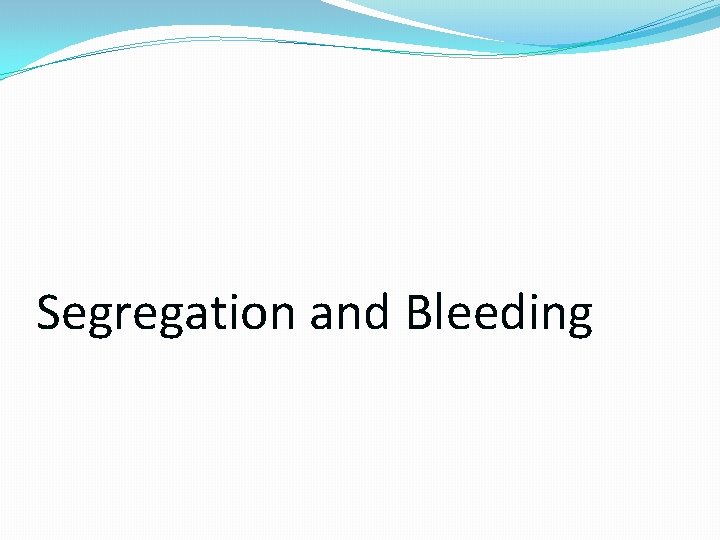 Segregation and Bleeding